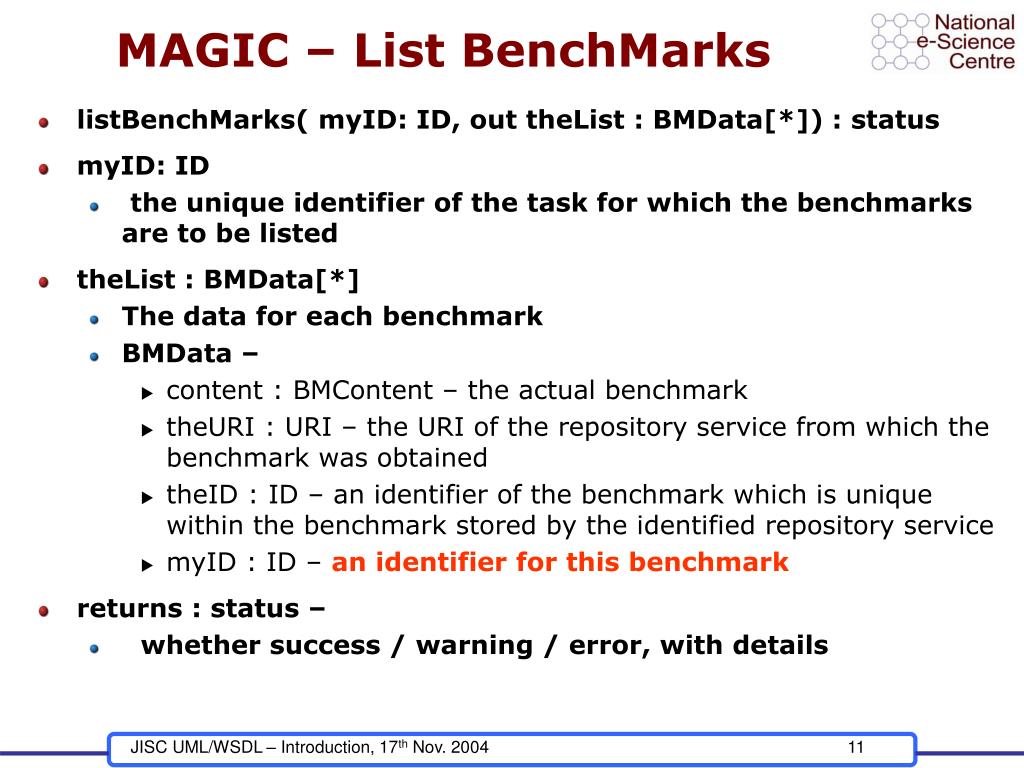 MAGIC – List BenchMarks

National e-Science Centre

listBenchMarks( myID: ID, out theList : BMData[*]) : status

myID: ID

the unique identifier of the task for which the benchmarks are to be listed

theList : BMData[*]

The data for each benchmark

BMData –

content : BMContent – the actual benchmark

theURI : URI – the URI of the repository service from which the benchmark was obtained

theID : ID – an identifier of the benchmark which is unique within the benchmark stored by the identified repository service

myID : ID – an identifier for this benchmark

returns : status –

whether success / warning / error, with details

JISC UML/WSDL – Introduction, 17th Nov. 2004

11